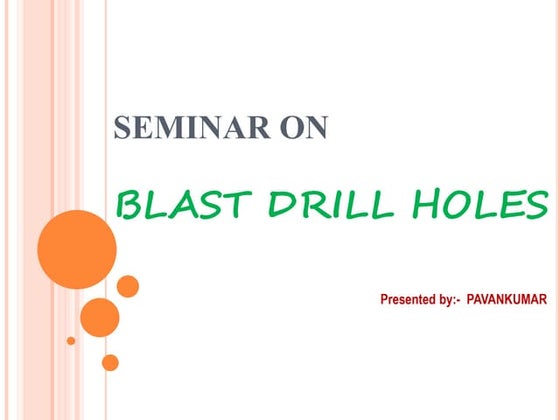 SEMINAR ON

BLAST DRILL HOLES

Presented by:- PAVANKUMAR